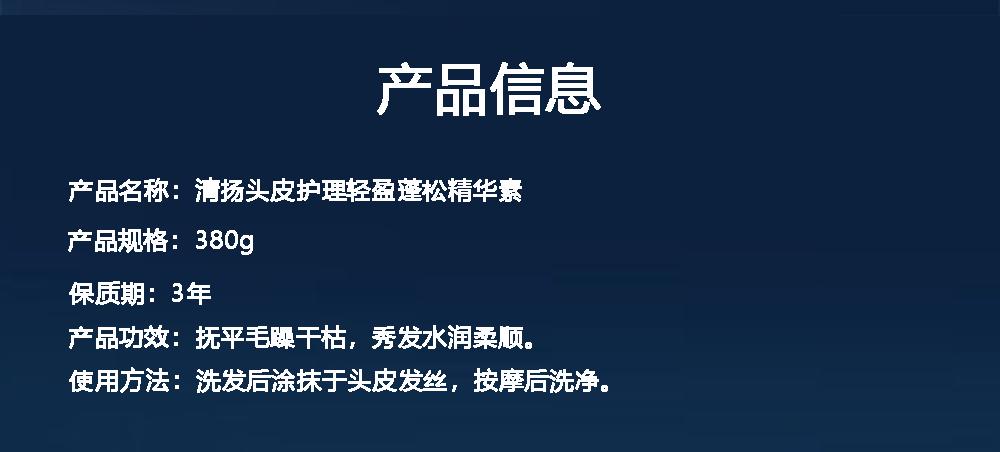 产品信息

产品名称：清扬头皮护理轻盈蓬松精华素

产品规格：380g

保质期：3年

产品功效：抚平毛躁干枯，秀发水润柔顺。

使用方法：洗发后涂抹于头皮发丝，按摩后洗净。